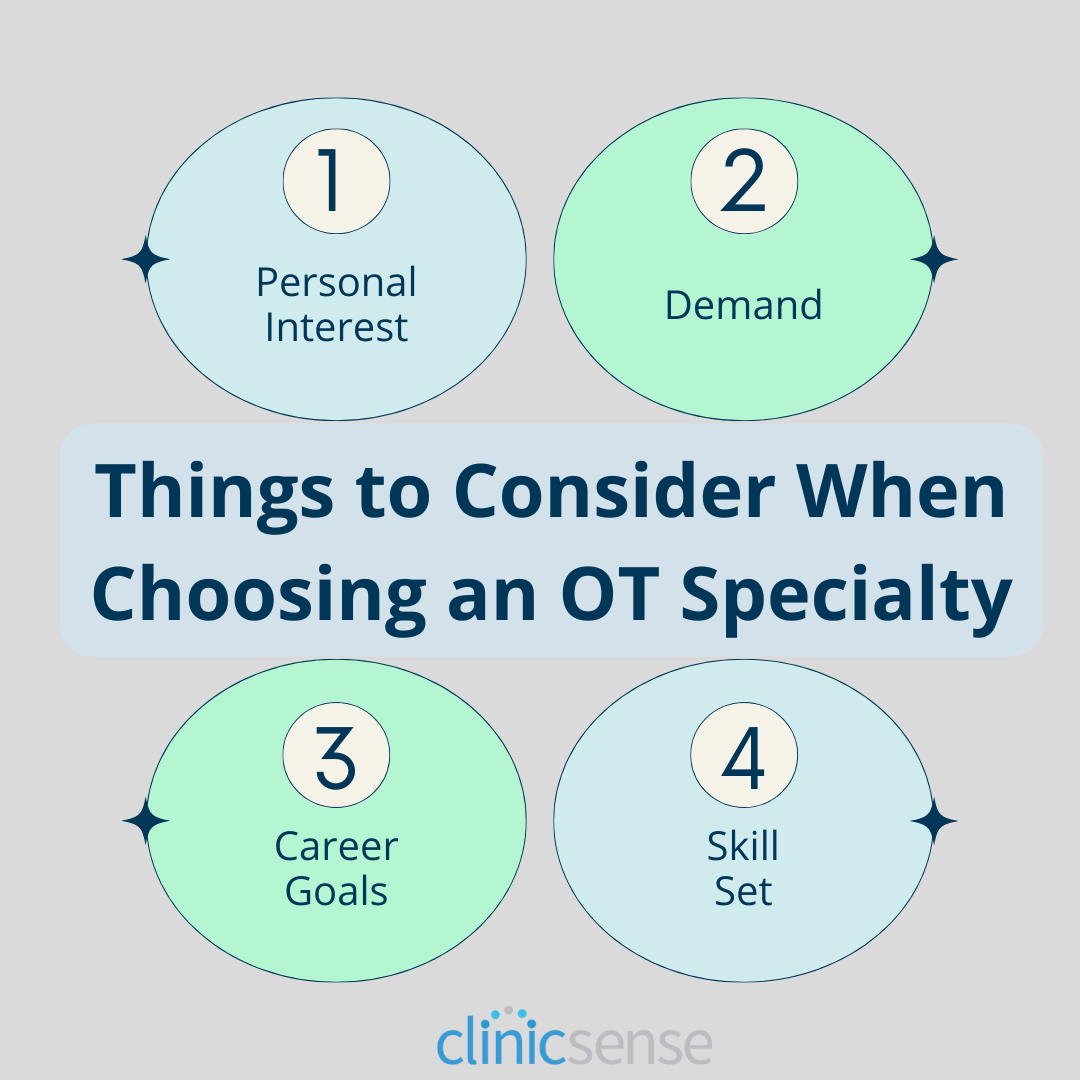 1
Personal Interest

2
Demand

Things to Consider When Choosing an OT Specialty

3
Career Goals

4
Skill Set

clinicsense